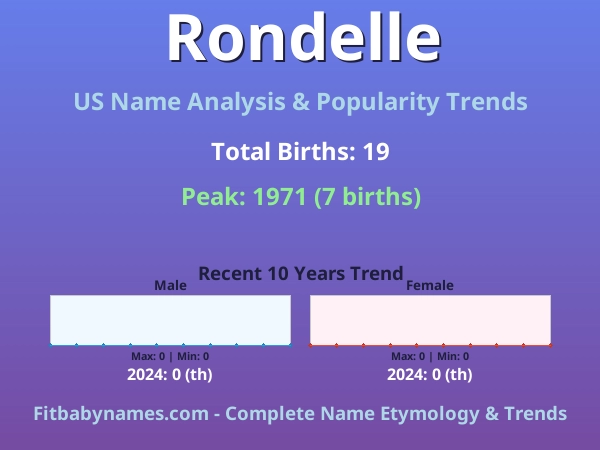 Rondelle

US Name Analysis & Popularity Trends

Total Births: 19

Peak: 1971 (7 births)

Recent 10 Years Trend

Male

Max: 0 | Min: 0

2024: 0 (th)

Female

Max: 0 | Min: 0

2024: 0 (th)

Fitbabynames.com - Complete Name Etymology & Trends